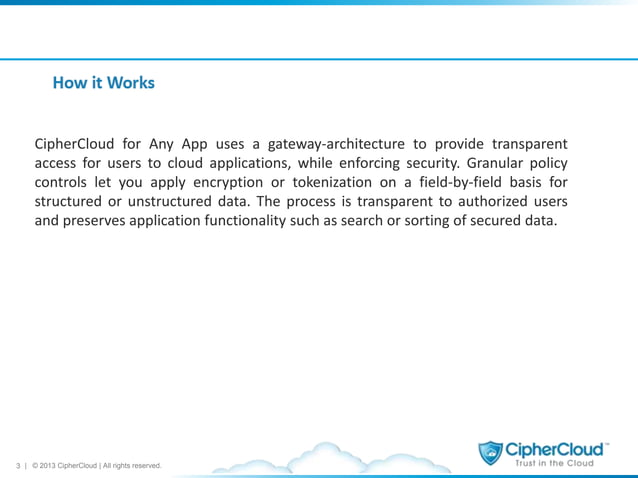 How it Works

CipherCloud for Any App uses a gateway-architecture to provide transparent access for users to cloud applications, while enforcing security. Granular policy controls let you apply encryption or tokenization on a field-by-field basis for structured or unstructured data. The process is transparent to authorized users and preserves application functionality such as search or sorting of secured data.

3 | © 2013 CipherCloud | All rights reserved.

CipherCloud™
Trust in the Cloud